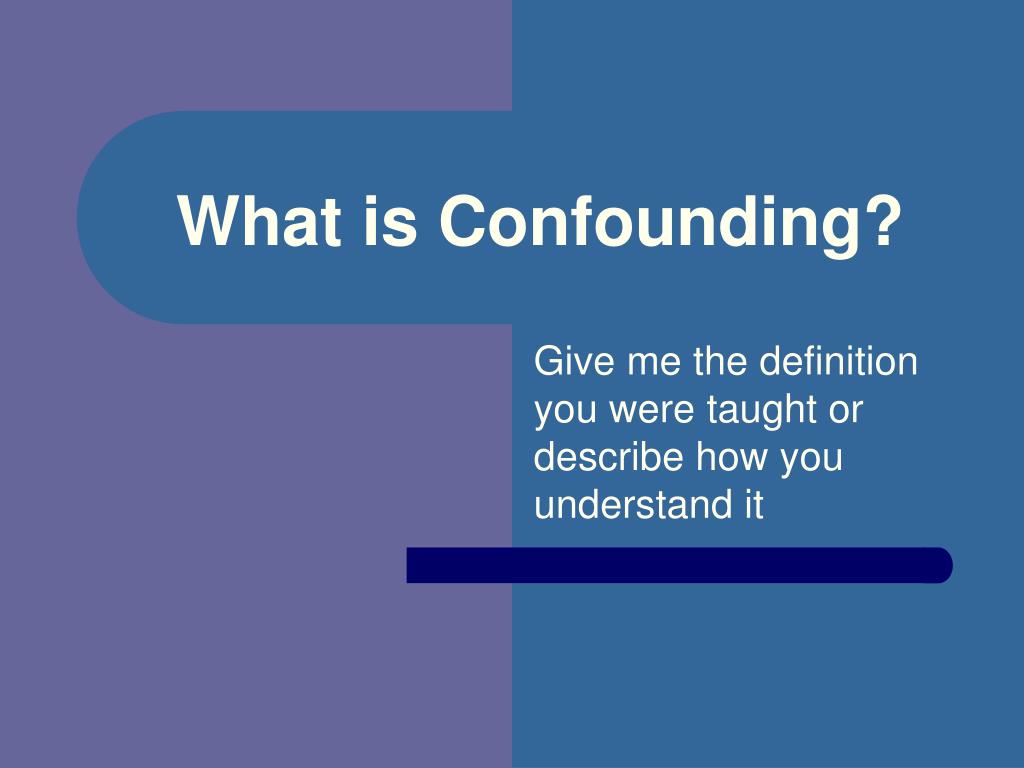 What is Confounding?

Give me the definition you were taught or describe how you understand it